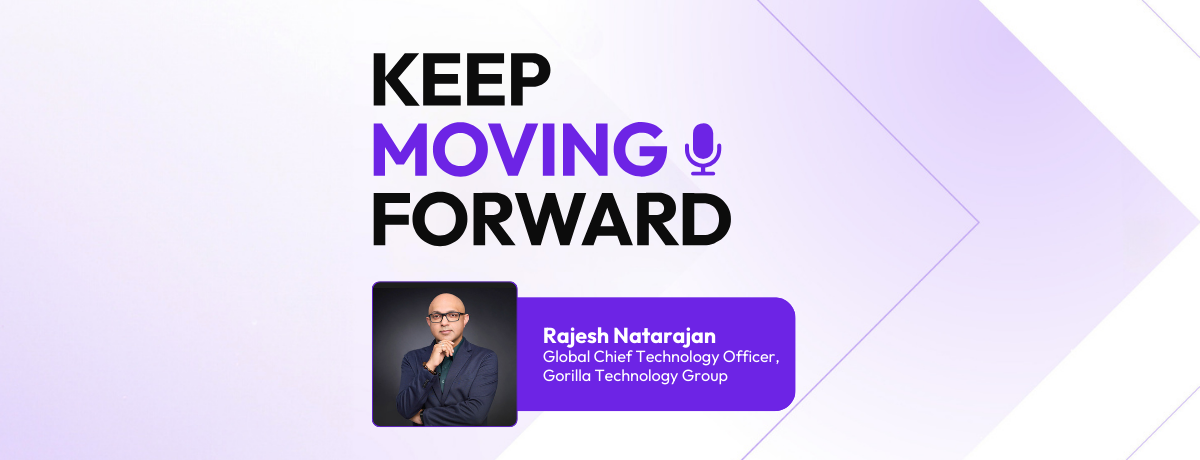 KEEP
MOVING
FORWARD

Rajesh Natarajan
Global Chief Technology Officer, Gorilla Technology Group